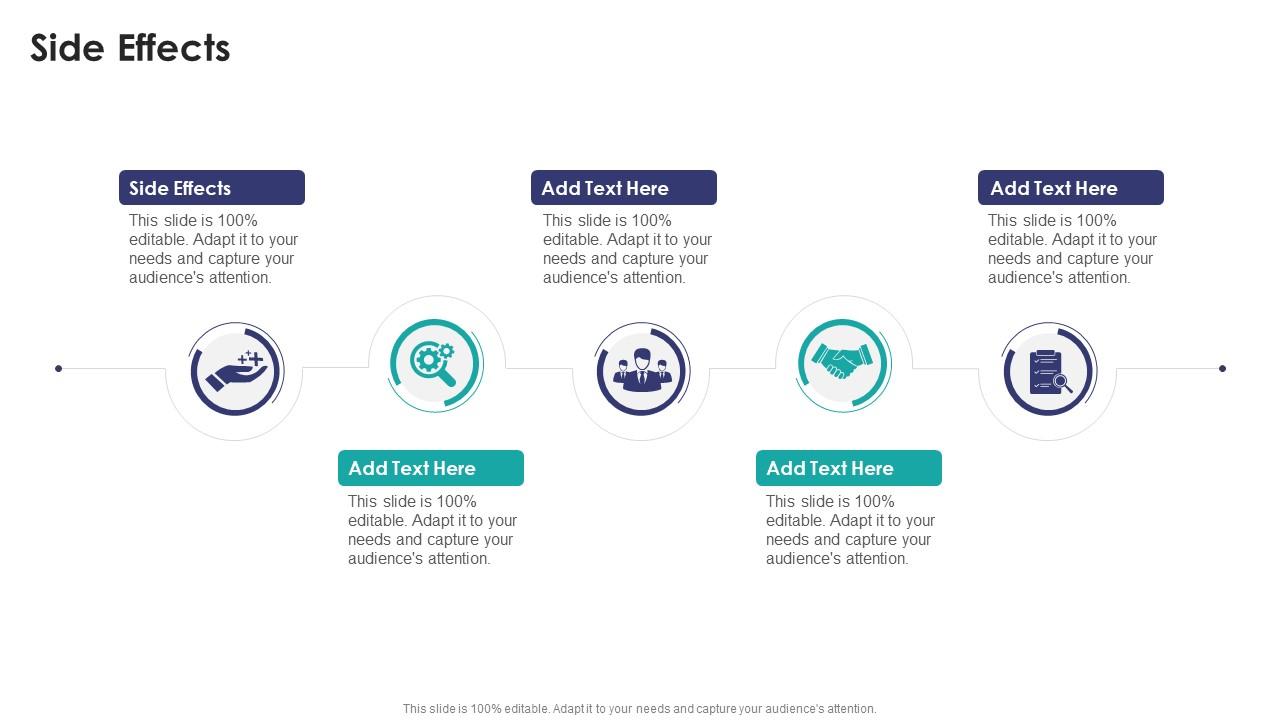 Side Effects

Side Effects
This slide is 100% editable. Adapt it to your needs and capture your audience's attention.

Add Text Here
This slide is 100% editable. Adapt it to your needs and capture your audience's attention.

Add Text Here
This slide is 100% editable. Adapt it to your needs and capture your audience's attention.

Add Text Here
This slide is 100% editable. Adapt it to your needs and capture your audience's attention.

Add Text Here
This slide is 100% editable. Adapt it to your needs and capture your audience's attention.

This slide is 100% editable. Adapt it to your needs and capture your audience's attention.